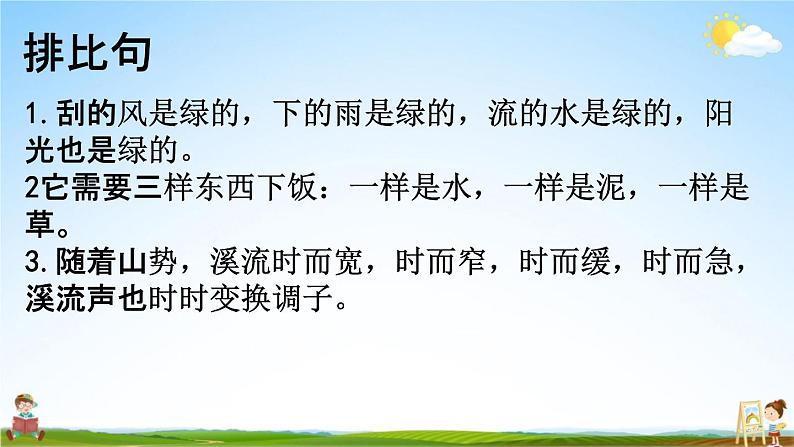 排比句

1.刮的风是绿的，下的雨是绿的，流的水是绿的，阳光也是绿的。

2它需要三样东西下饭：一样是水，一样是泥，一样是草。

3.随着山势，溪流时而宽，时而窄，时而缓，时而急，溪流声也时时变换调子。